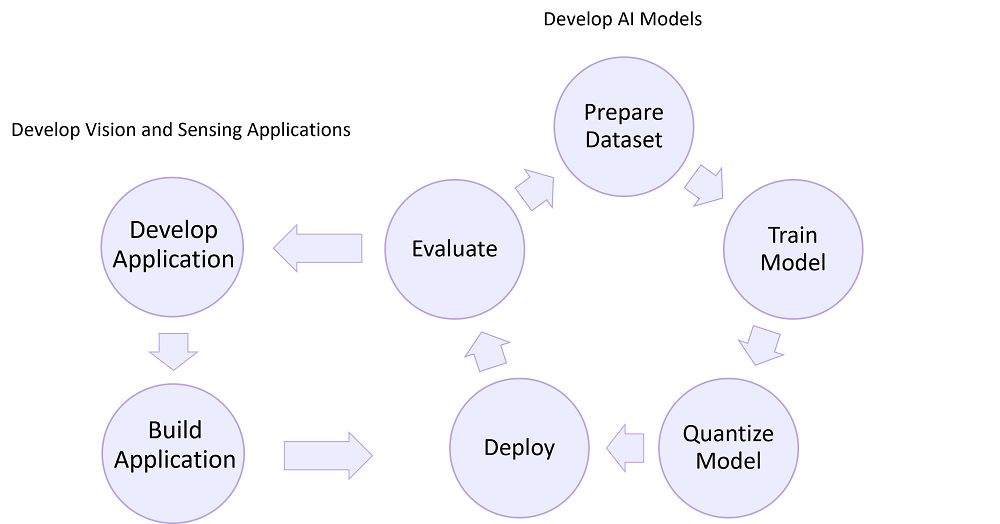 Develop AI Models

Develop Vision and Sensing Applications

Prepare Dataset

Train Model

Quantize Model

Deploy

Evaluate

Develop Application

Build Application